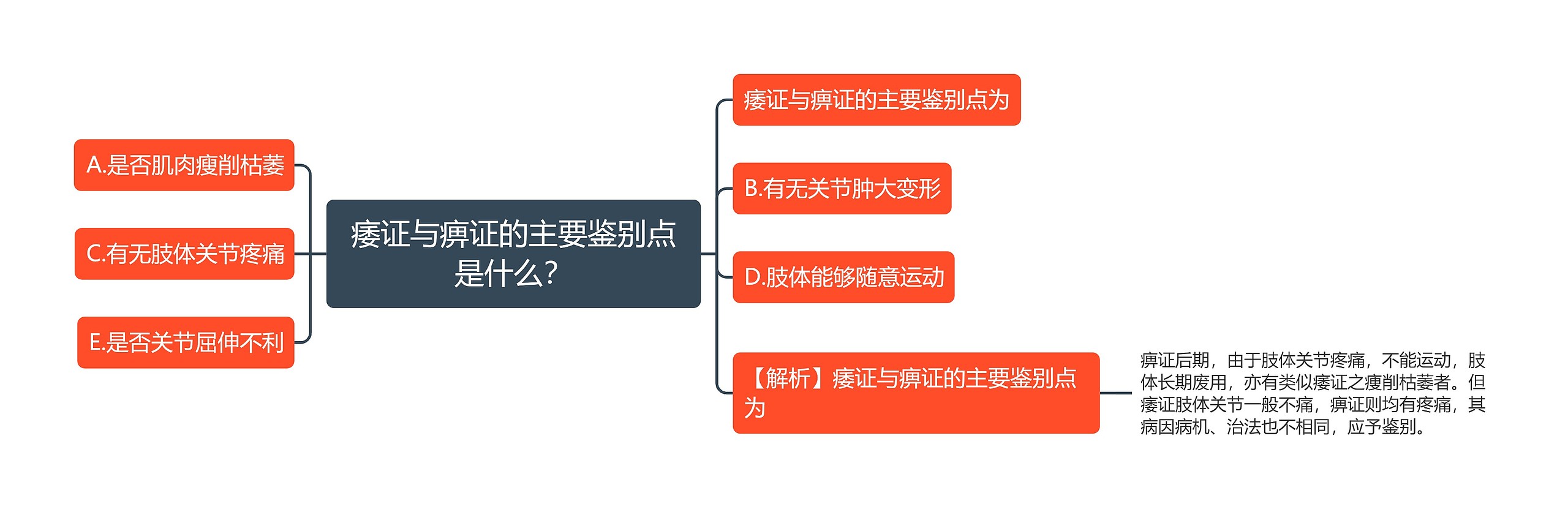 痿证与痹证的主要鉴别点是什么?

A.是否肌肉瘦削枯萎

C.有无肢体关节疼痛

E.是否关节屈伸不利

痿证与痹证的主要鉴别点为

B.有无关节肿大变形

D.肢体能够随意运动

【解析】痿证与痹证的主要鉴别点为

痹证后期，由于肢体关节疼痛，不能运动，肢体长期废用，亦有类似痿证之瘦削枯萎者。但痿证肢体关节一般不痛，痹证则均有疼痛，其病因病机、治法也不相同，应予鉴别。